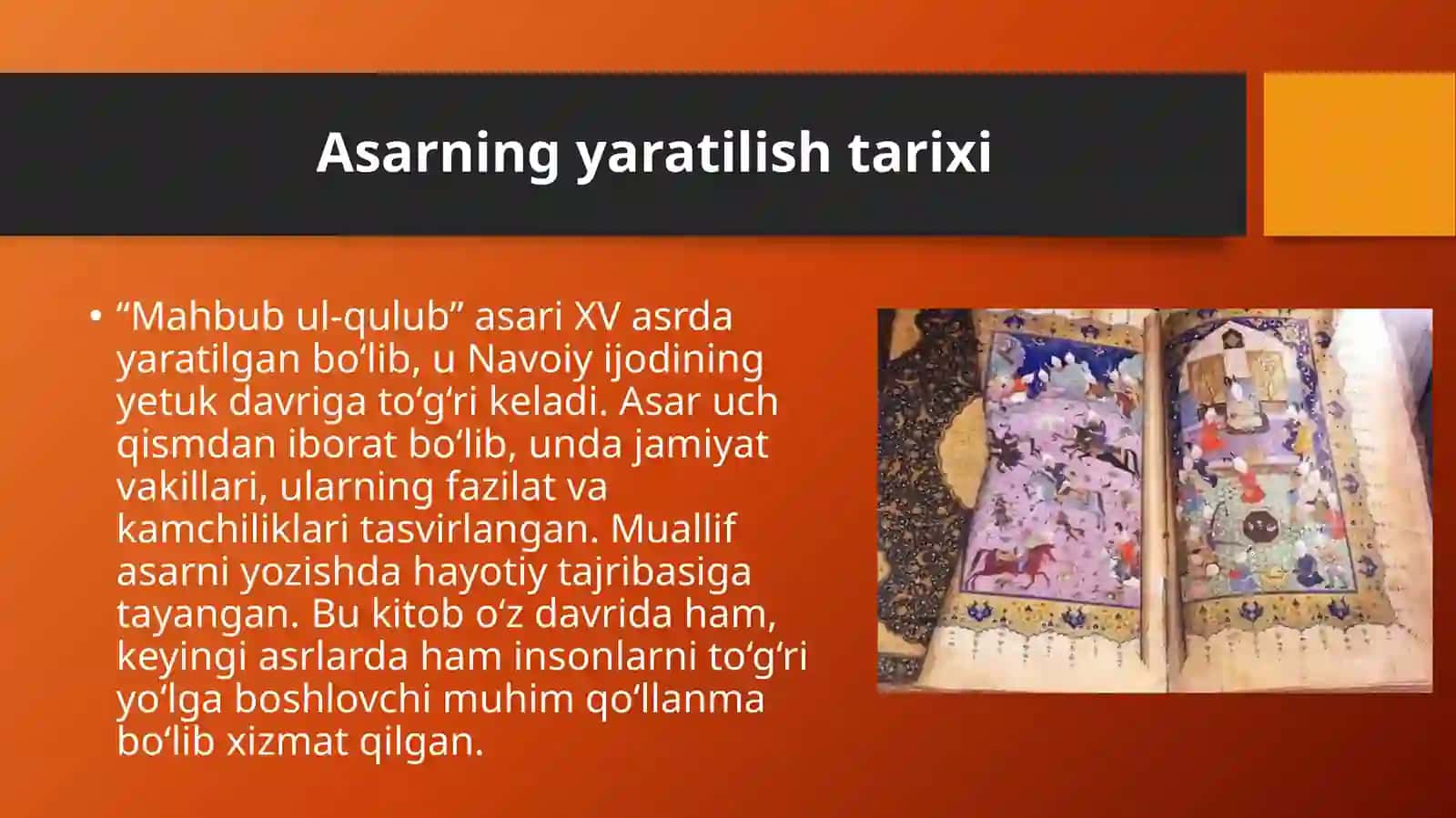 Asarning yaratilish tarixi

• “Mahbub ul-qulub” asari XV asrda yaratilgan bo‘lib, u Navoiy ijodining yetuk davriga to‘g‘ri keladi. Asar uch qismdan iborat bo‘lib, unda jamiyat vakillari, ularning fazilat va kamchiliklari tasvirlangan. Muallif asarni yozishda hayotiy tajribasiga tayangan. Bu kitob o‘z davrida ham, keyingi asrlarda ham insonlarni to‘g‘ri yo‘lga boshlovchi muhim qo‘llanma bo‘lib xizmat qilgan.